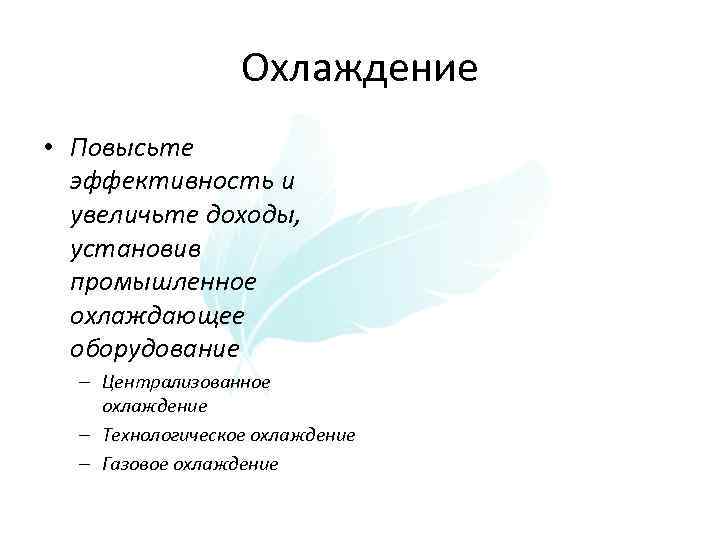 Охлаждение

• Повысьте эффективность и увеличьте доходы, установив промышленное охлаждающее оборудование
– Централизованное охлаждение
– Технологическое охлаждение
– Газовое охлаждение